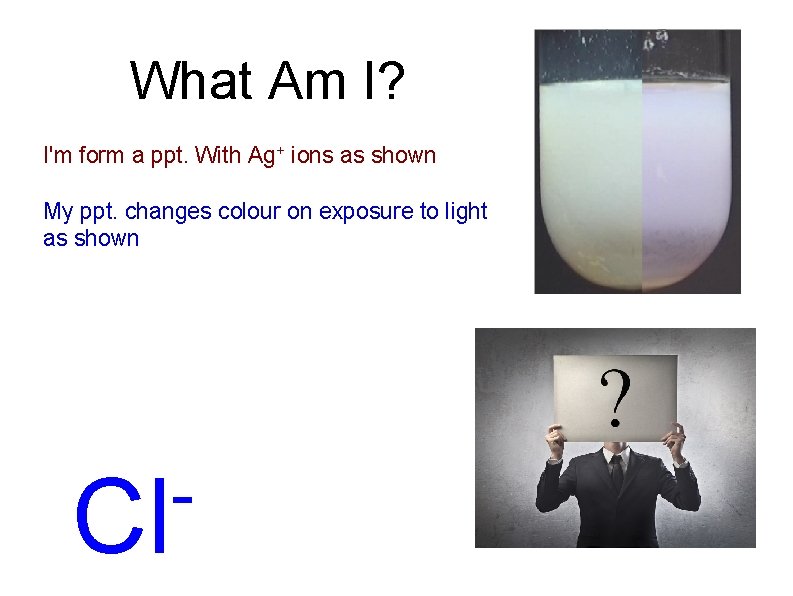 What Am I?

I'm form a ppt. With $Ag^+$ ions as shown

My ppt. changes colour on exposure to light as shown

?

$Cl^-$